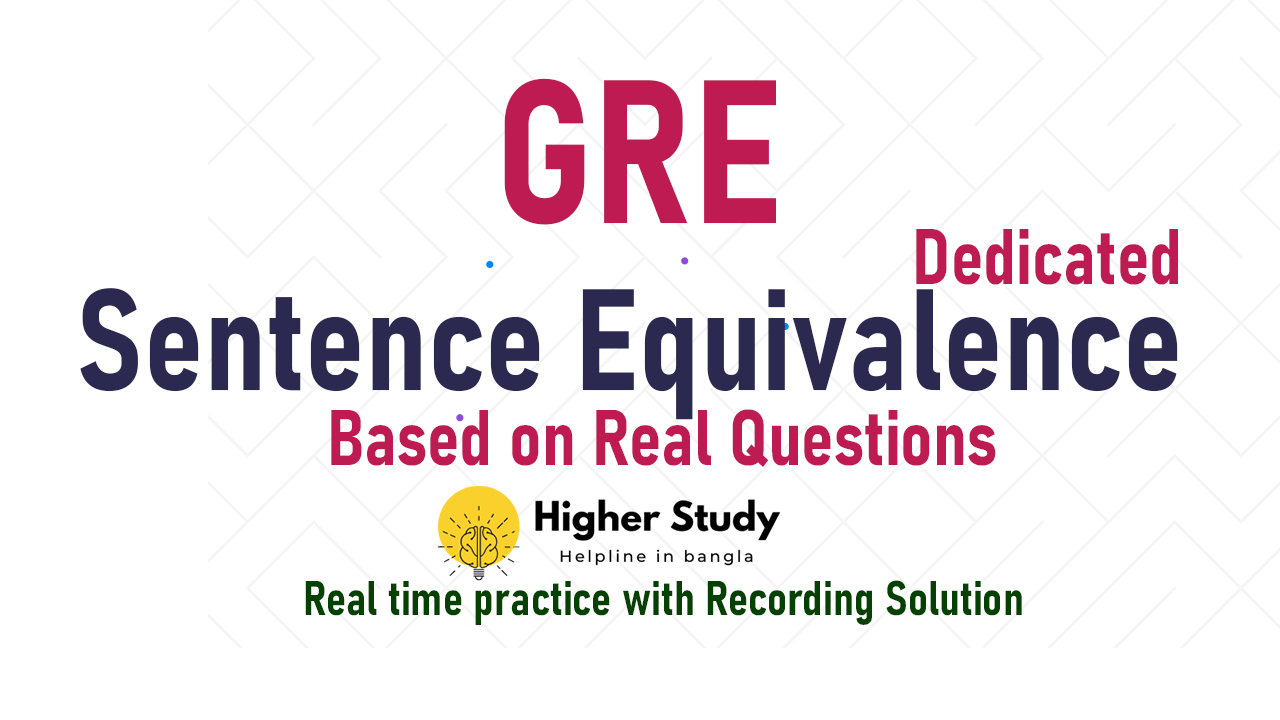 GRE

Dedicated

Sentence Equivalence

Based on Real Questions

Higher Study

Helpline in bangla

Real time practice with Recording Solution